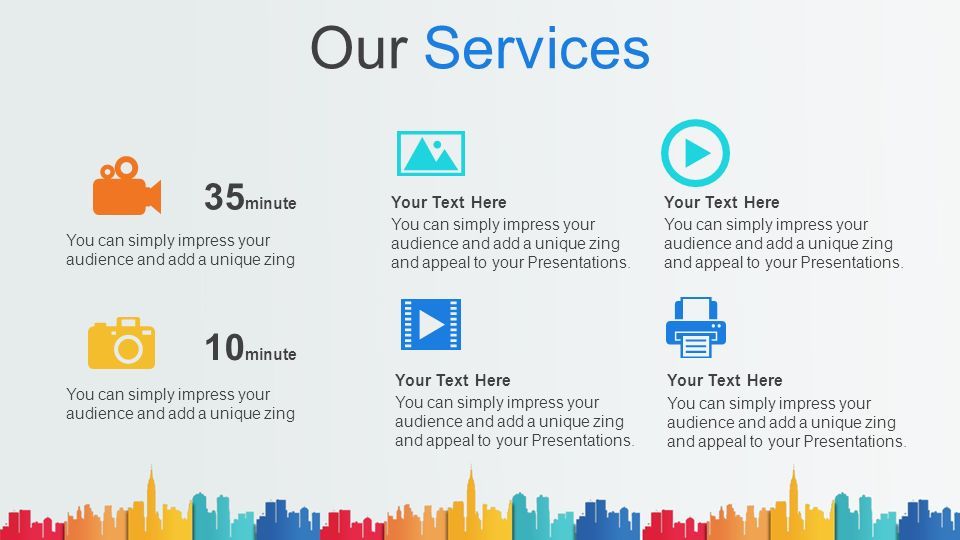 Our Services

35minute

You can simply impress your audience and add a unique zing

10minute

You can simply impress your audience and add a unique zing

Your Text Here
You can simply impress your audience and add a unique zing and appeal to your Presentations.

Your Text Here
You can simply impress your audience and add a unique zing and appeal to your Presentations.

Your Text Here
You can simply impress your audience and add a unique zing and appeal to your Presentations.

Your Text Here
You can simply impress your audience and add a unique zing and appeal to your Presentations.